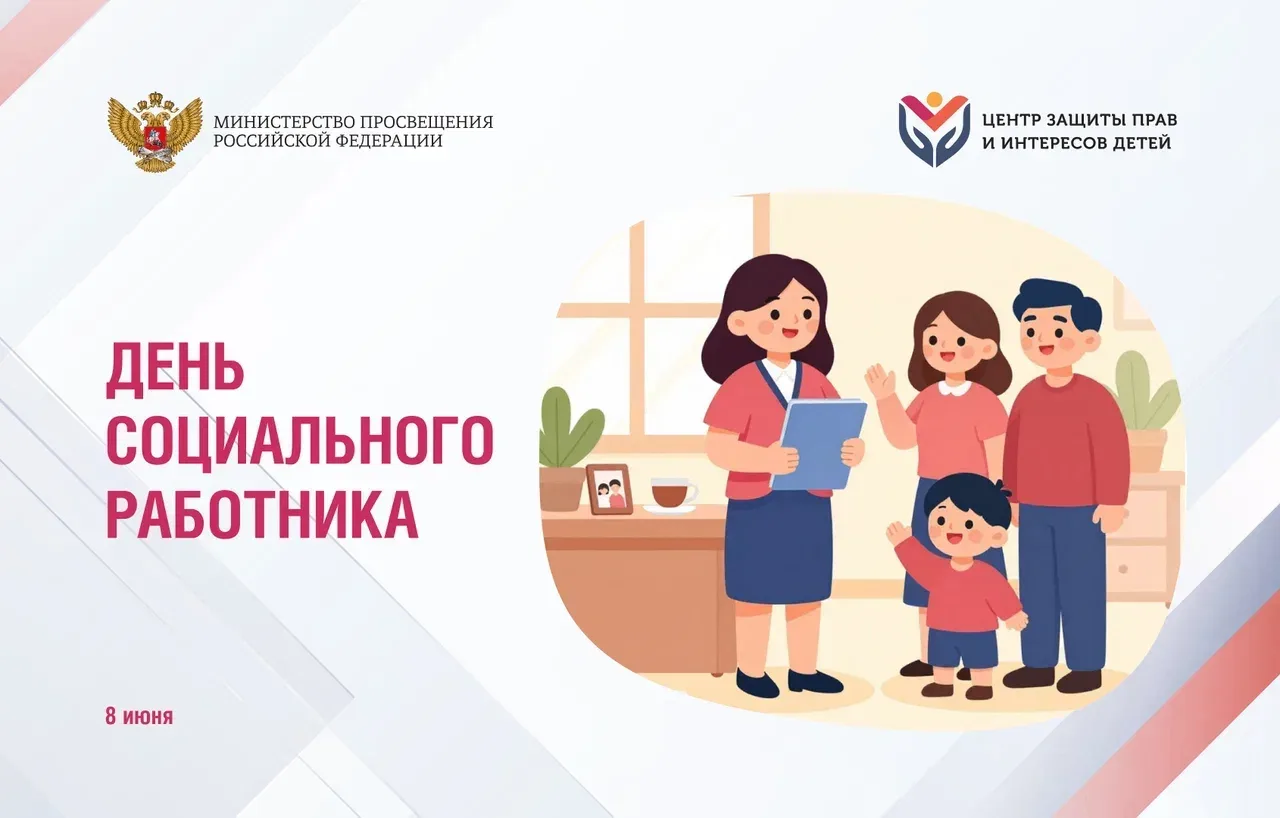 МИНИСТЕРСТВО ПРОСВЕЩЕНИЯ РОССИЙСКОЙ ФЕДЕРАЦИИ

ЦЕНТР ЗАЩИТЫ ПРАВ И ИНТЕРЕСОВ ДЕТЕЙ

ДЕНЬ СОЦИАЛЬНОГО РАБОТНИКА

8 июня